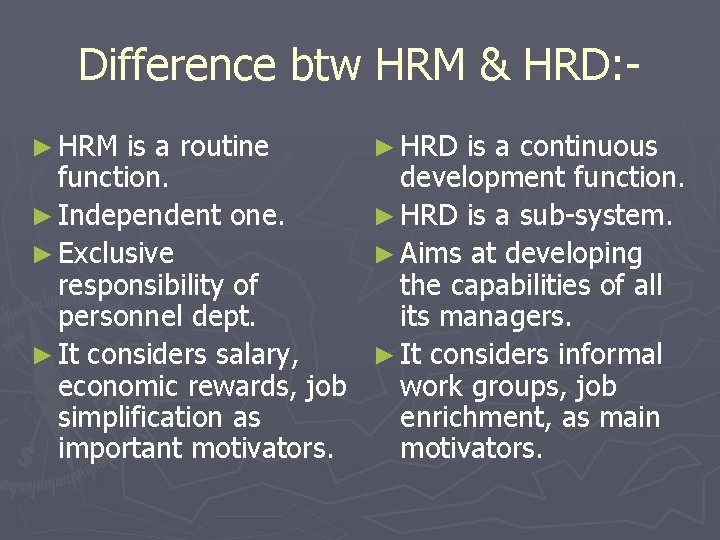 Difference btw HRM & HRD:-

► HRM is a routine function.
► Independent one.
► Exclusive responsibility of personnel dept.
► It considers salary, economic rewards, job simplification as important motivators.

► HRD is a continuous development function.
► HRD is a sub-system.
► Aims at developing the capabilities of all its managers.
► It considers informal work groups, job enrichment, as main motivators.